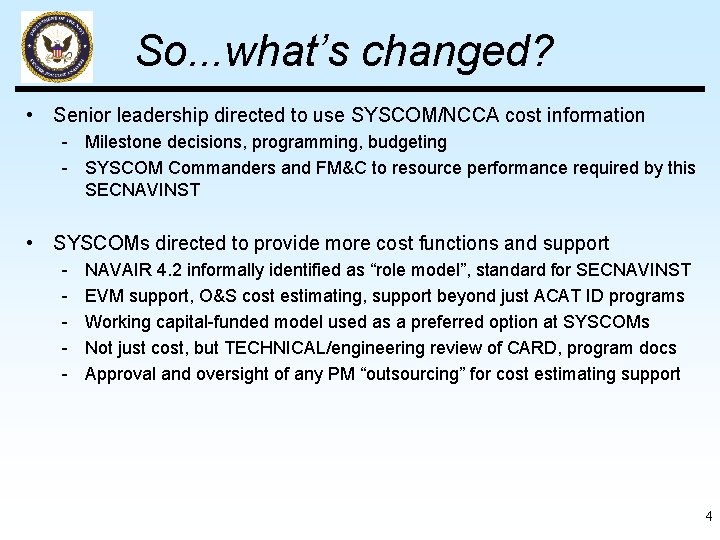 So...what's changed?

• Senior leadership directed to use SYSCOM/NCCA cost information
- Milestone decisions, programming, budgeting
- SYSCOM Commanders and FM&C to resource performance required by this SECNAVINST

• SYSCOMs directed to provide more cost functions and support
- NAVAIR 4.2 informally identified as "role model", standard for SECNAVINST
- EVM support, O&S cost estimating, support beyond just ACAT ID programs
- Working capital-funded model used as a preferred option at SYSCOMs
- Not just cost, but TECHNICAL/engineering review of CARD, program docs
- Approval and oversight of any PM "outsourcing" for cost estimating support

4